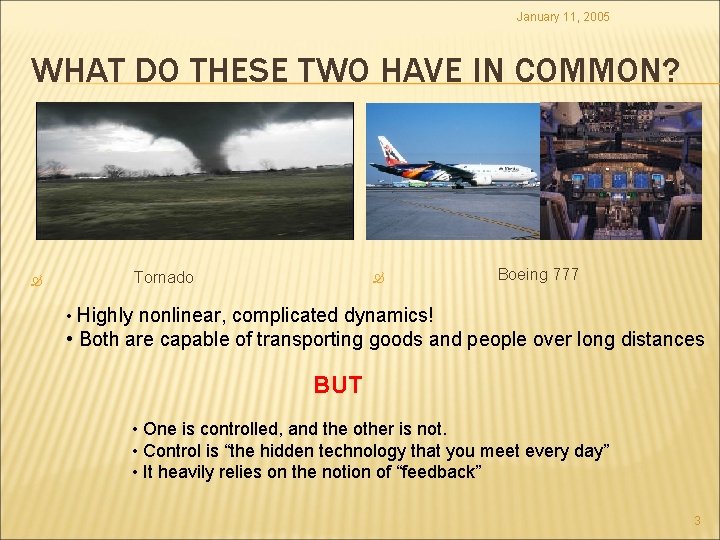 January 11, 2005

WHAT DO THESE TWO HAVE IN COMMON?

Tornado

Boeing 777

• Highly nonlinear, complicated dynamics!
• Both are capable of transporting goods and people over long distances

BUT

• One is controlled, and the other is not.
• Control is “the hidden technology that you meet every day”
• It heavily relies on the notion of “feedback”

3